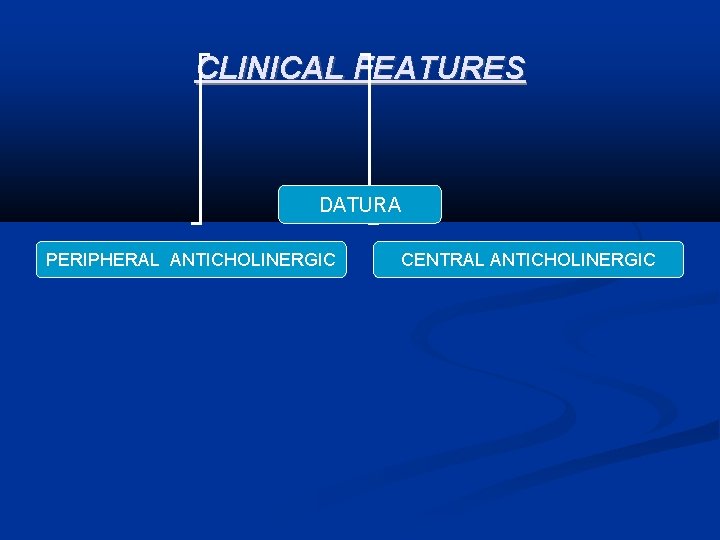 CLINICAL FEATURES

DATURA

PERIPHERAL  ANTICHOLINERGIC

CENTRAL ANTICHOLINERGIC